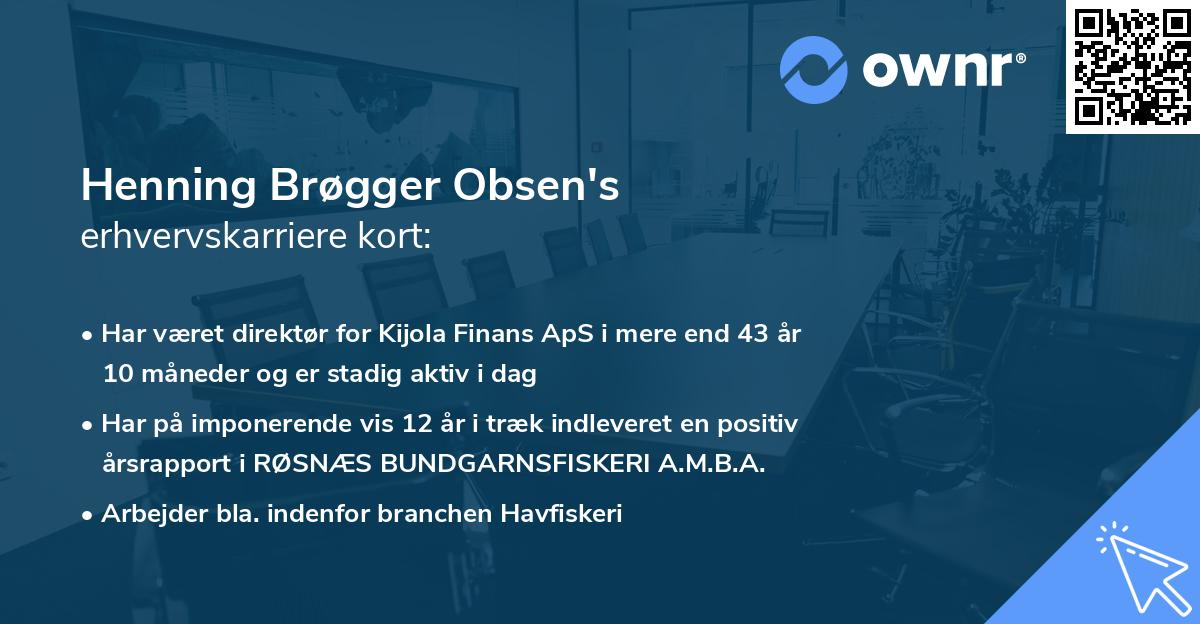 ownr®

Henning Brøgger Obsen's
erhvervskarriere kort:

• Har været direktør for Kijola Finans ApS i mere end 43 år 10 måneder og er stadig aktiv i dag

• Har på imponerende vis 12 år i træk indleveret en positiv årsrapport i RØSNÆS BUNDGARNSFISKERI A.M.B.A.

• Arbejder bla. indenfor branchen Havfiskeri